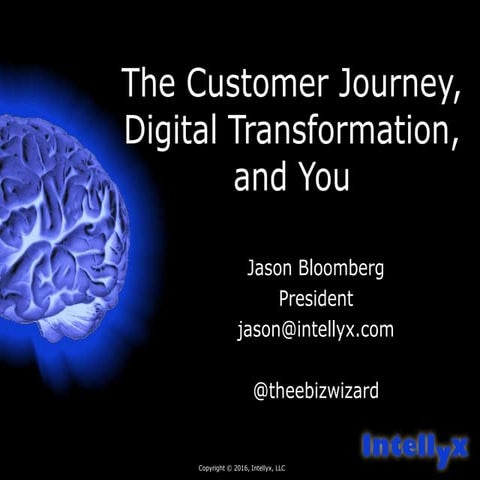 The Customer Journey, Digital Transformation, and You

Jason Bloomberg
President
jason@intellyx.com

@theebizwizard

Intellyx

Copyright © 2016, Intellyx, LLC